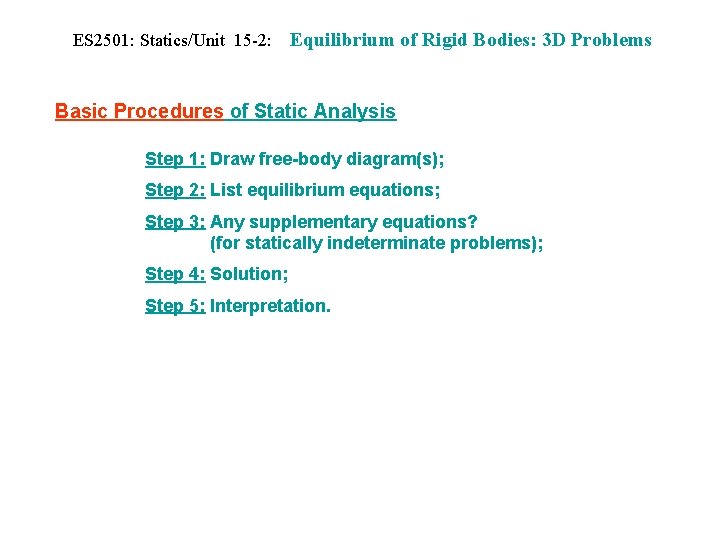 ES2501: Statics/Unit 15-2: Equilibrium of Rigid Bodies: 3D Problems

Basic Procedures of Static Analysis

Step 1: Draw free-body diagram(s);

Step 2: List equilibrium equations;

Step 3: Any supplementary equations? (for statically indeterminate problems);

Step 4: Solution;

Step 5: Interpretation.